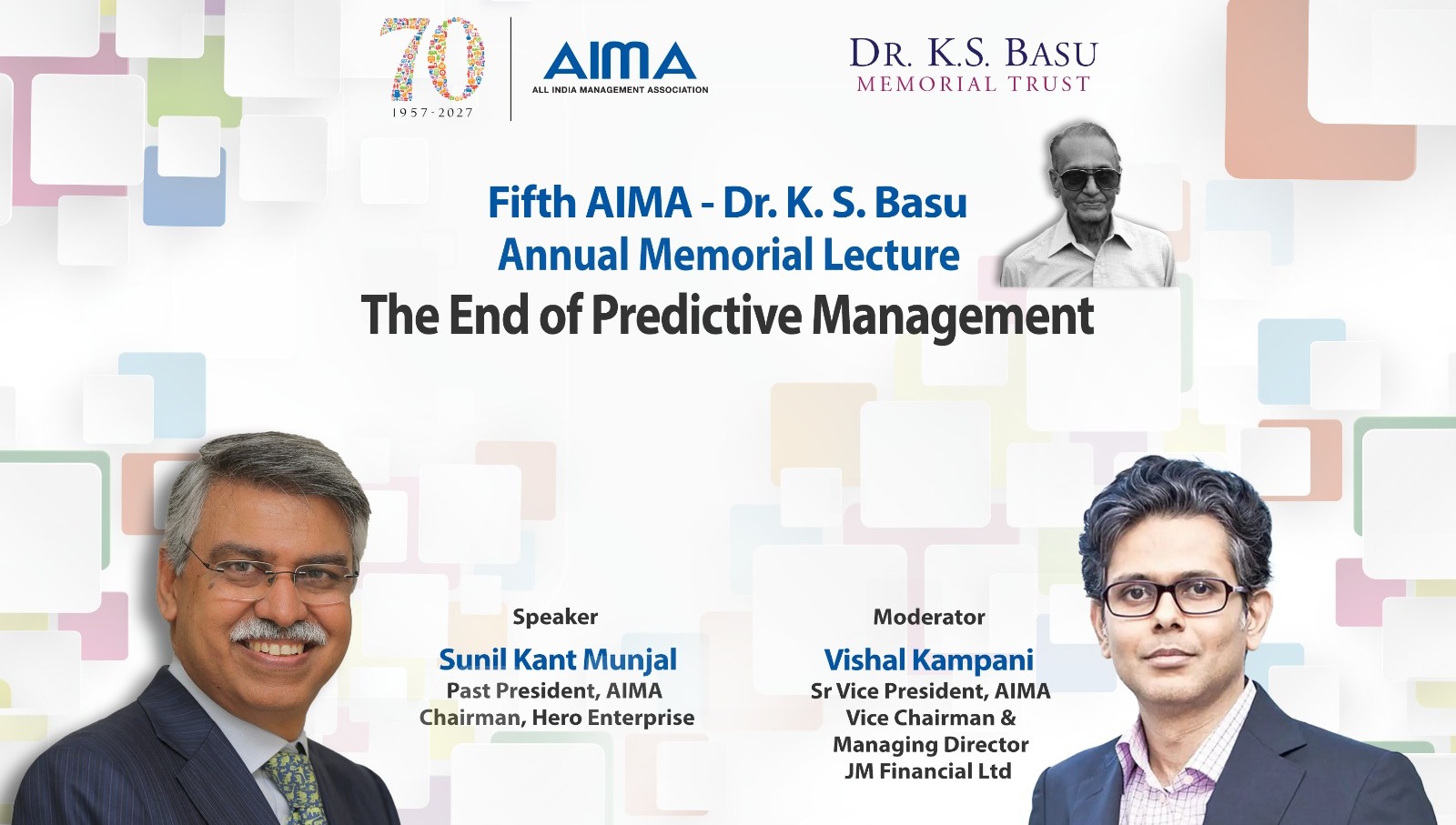 70
1957-2027

AIMA
ALL INDIA MANAGEMENT ASSOCIATION

DR. K.S. BASU
MEMORIAL TRUST

Fifth AIMA - Dr. K. S. Basu
Annual Memorial Lecture
The End of Predictive Management

Speaker
Sunil Kant Munjal
Past President, AIMA
Chairman, Hero Enterprise

Moderator
Vishal Kampani
Sr Vice President, AIMA
Vice Chairman &
Managing Director
JM Financial Ltd